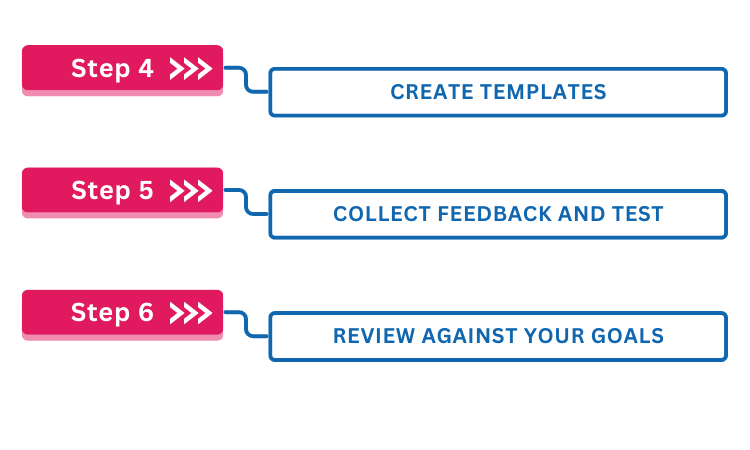 Step 4

CREATE TEMPLATES

Step 5

COLLECT FEEDBACK AND TEST

Step 6

REVIEW AGAINST YOUR GOALS